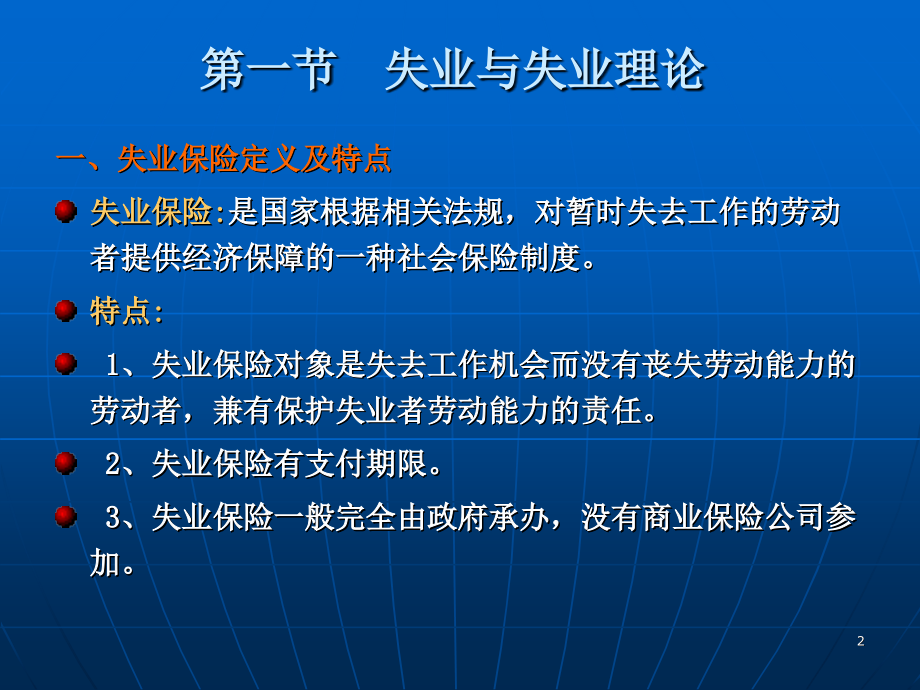 第一节　失业与失业理论

一、失业保险定义及特点

失业保险:是国家根据相关法规，对暂时失去工作的劳动者提供经济保障的一种社会保险制度。

特点:

1、失业保险对象是失去工作机会而没有丧失劳动能力的劳动者，兼有保护失业者劳动能力的责任。

2、失业保险有支付期限。

3、失业保险一般完全由政府承办，没有商业保险公司参加。

2